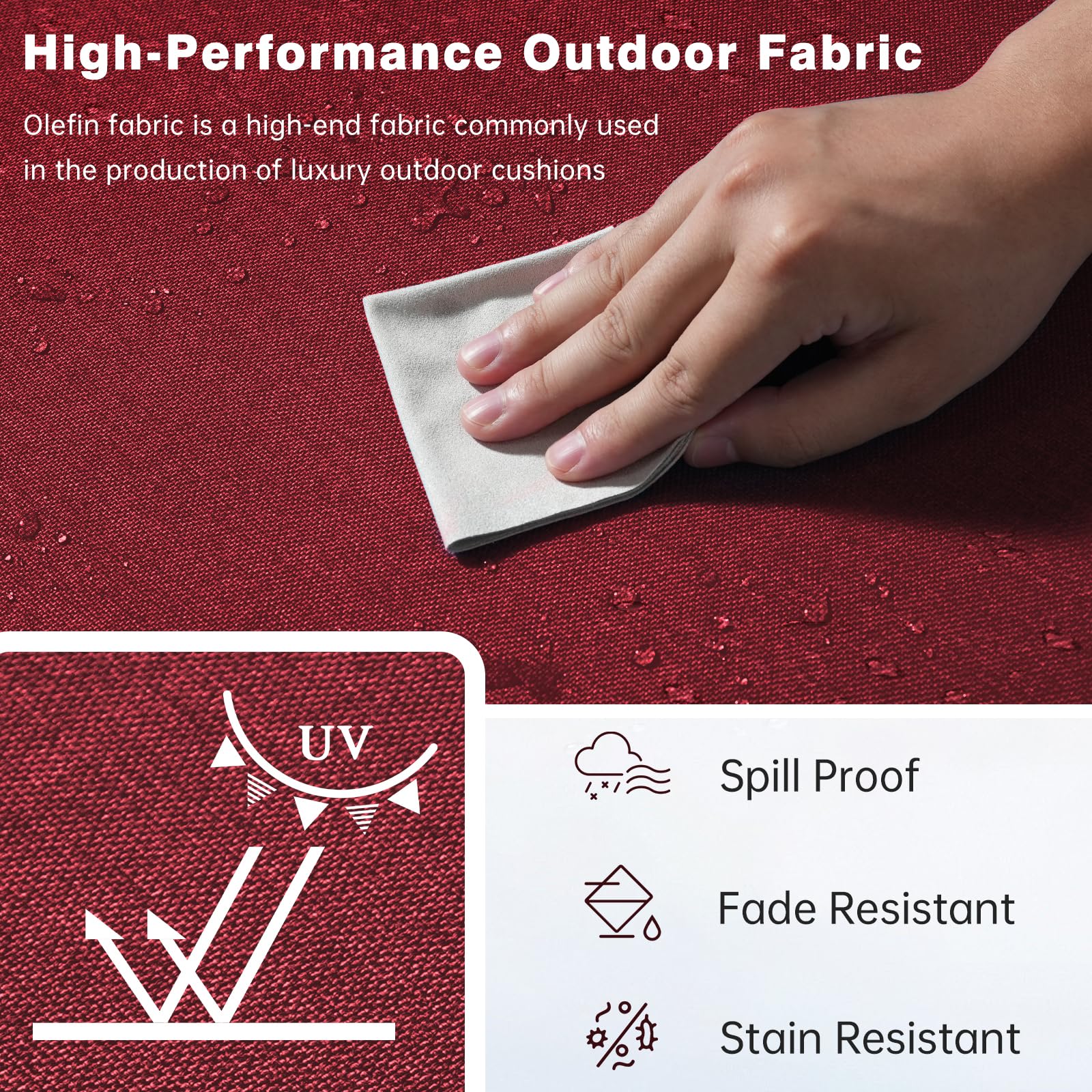 High-Performance Outdoor Fabric

Olefin fabric is a high-end fabric commonly used in the production of luxury outdoor cushions

UV

Spill Proof

Fade Resistant

Stain Resistant